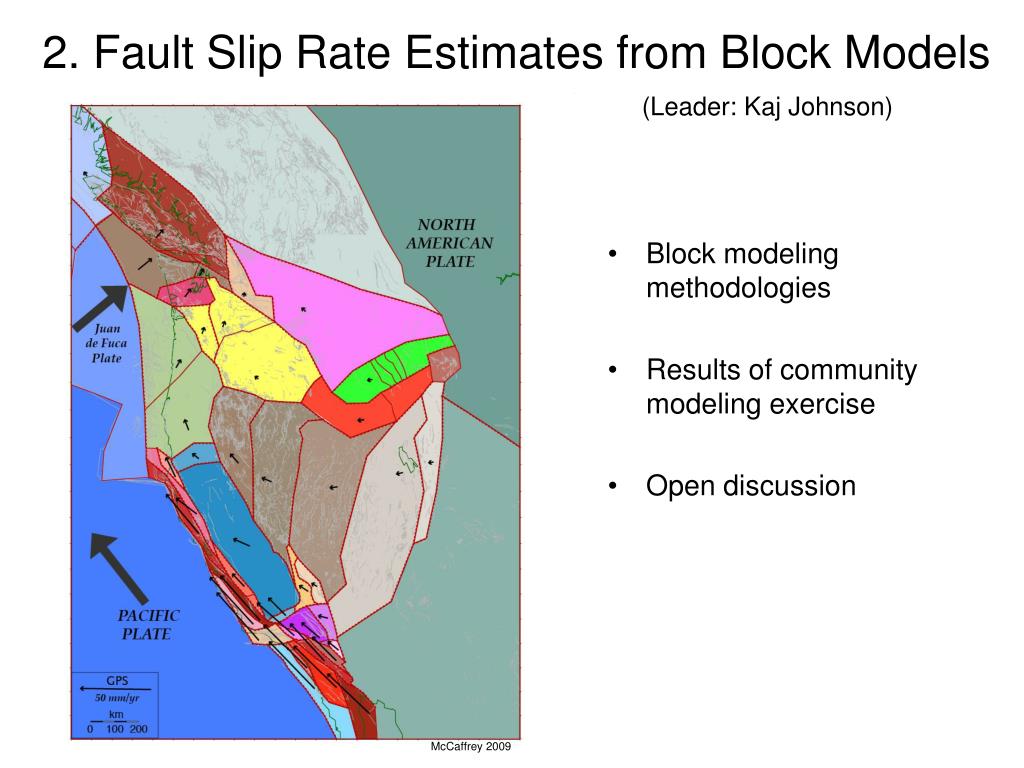 2. Fault Slip Rate Estimates from Block Models

(Leader: Kaj Johnson)

NORTH AMERICAN PLATE

Juan de Fuca Plate

PACIFIC PLATE

GPS
50 mm/yr
km
0 100 200

McCaffrey 2009

• Block modeling methodologies

• Results of community modeling exercise

• Open discussion